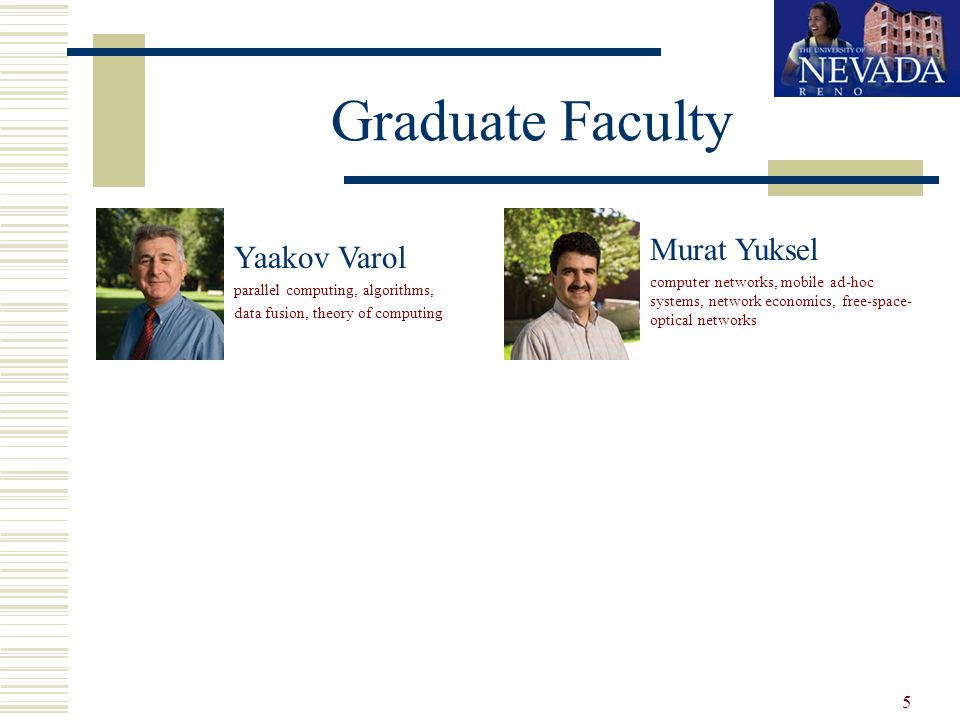 THE UNIVERSITY OF
NEVADA
RENO

Graduate Faculty

Yaakov Varol
parallel computing, algorithms, data fusion, theory of computing

Murat Yuksel
computer networks, mobile ad-hoc systems, network economics, free-space-optical networks

5